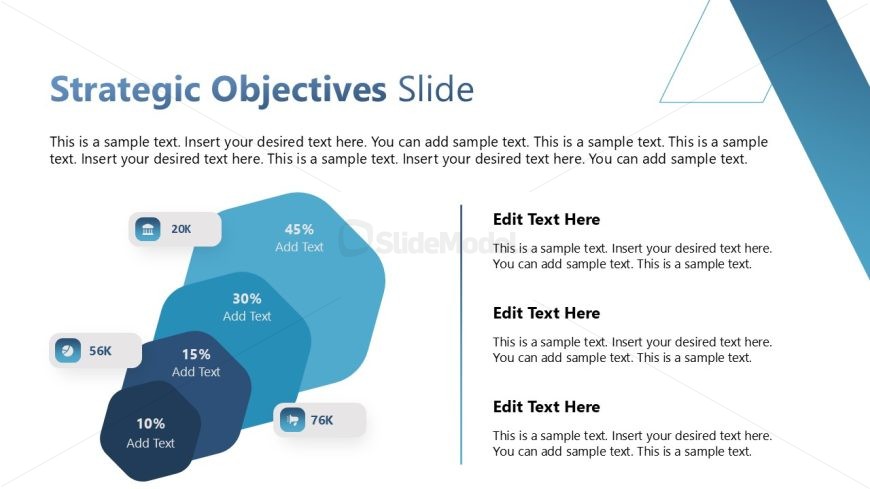 Strategic Objectives Slide

This is a sample text. Insert your desired text here. You can add sample text. This is a sample text. This is a sample text. Insert your desired text here. This is a sample text. Insert your desired text here. You can add sample text.

20K

45%
Add Text

SlideModel

30%
Add Text

56K

15%
Add Text

10%
Add Text

76K

Edit Text Here

This is a sample text. Insert your desired text here. You can add sample text. This is a sample text.

Edit Text Here

This is a sample text. Insert your desired text here. You can add sample text. This is a sample text.

Edit Text Here

This is a sample text. Insert your desired text here. You can add sample text. This is a sample text.